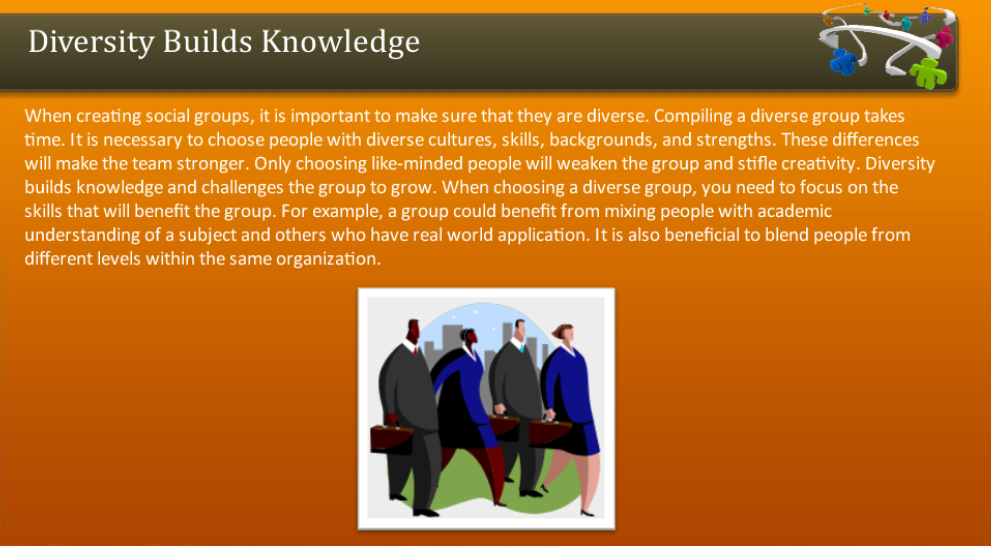 Diversity Builds Knowledge

When creating social groups, it is important to make sure that they are diverse. Compiling a diverse group takes time. It is necessary to choose people with diverse cultures, skills, backgrounds, and strengths. These differences will make the team stronger. Only choosing like-minded people will weaken the group and stifle creativity. Diversity builds knowledge and challenges the group to grow. When choosing a diverse group, you need to focus on the skills that will benefit the group. For example, a group could benefit from mixing people with academic understanding of a subject and others who have real world application. It is also beneficial to blend people from different levels within the same organization.